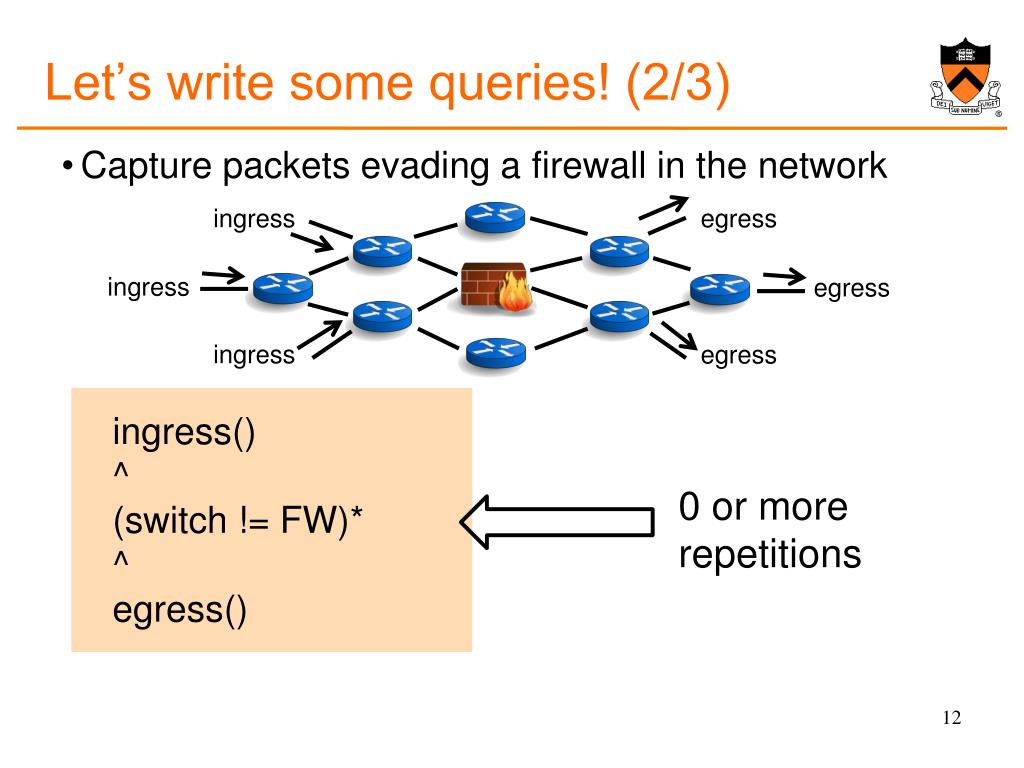 Let's write some queries! (2/3)

DEI SUB NUMINE VIGET

• Capture packets evading a firewall in the network

ingress
ingress
ingress
egress
egress
egress

ingress()
^
(switch != FW)*
^
egress()

0 or more repetitions

12